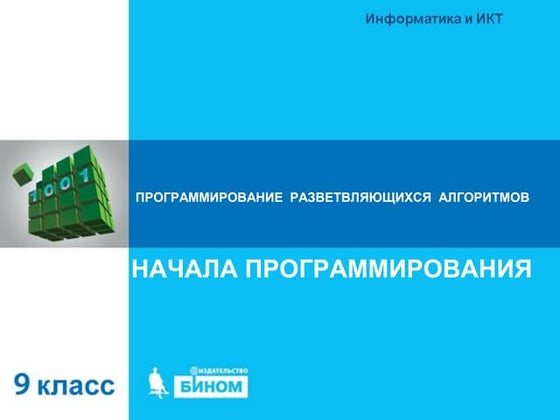 Информатика и ИКТ

1001

ПРОГРАММИРОВАНИЕ РАЗВЕТВЛЯЮЩИХСЯ АЛГОРИТМОВ

НАЧАЛА ПРОГРАММИРОВАНИЯ

9 класс

ИЗДАТЕЛЬСТВО
БИНОМ